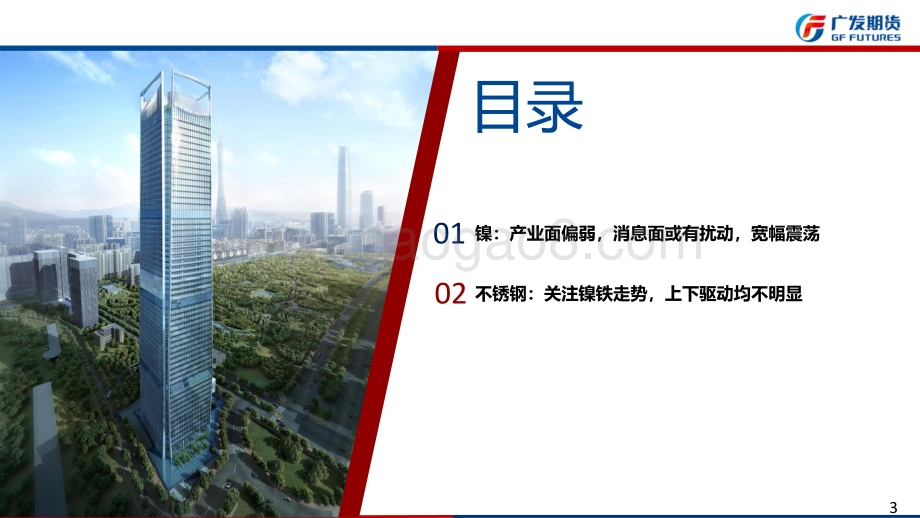 广发期货
GF FUTURES

目录

01 镍：产业面偏弱，消息面或有扰动，宽幅震荡

02 不锈钢：关注镍铁走势，上下驱动均不明显

3